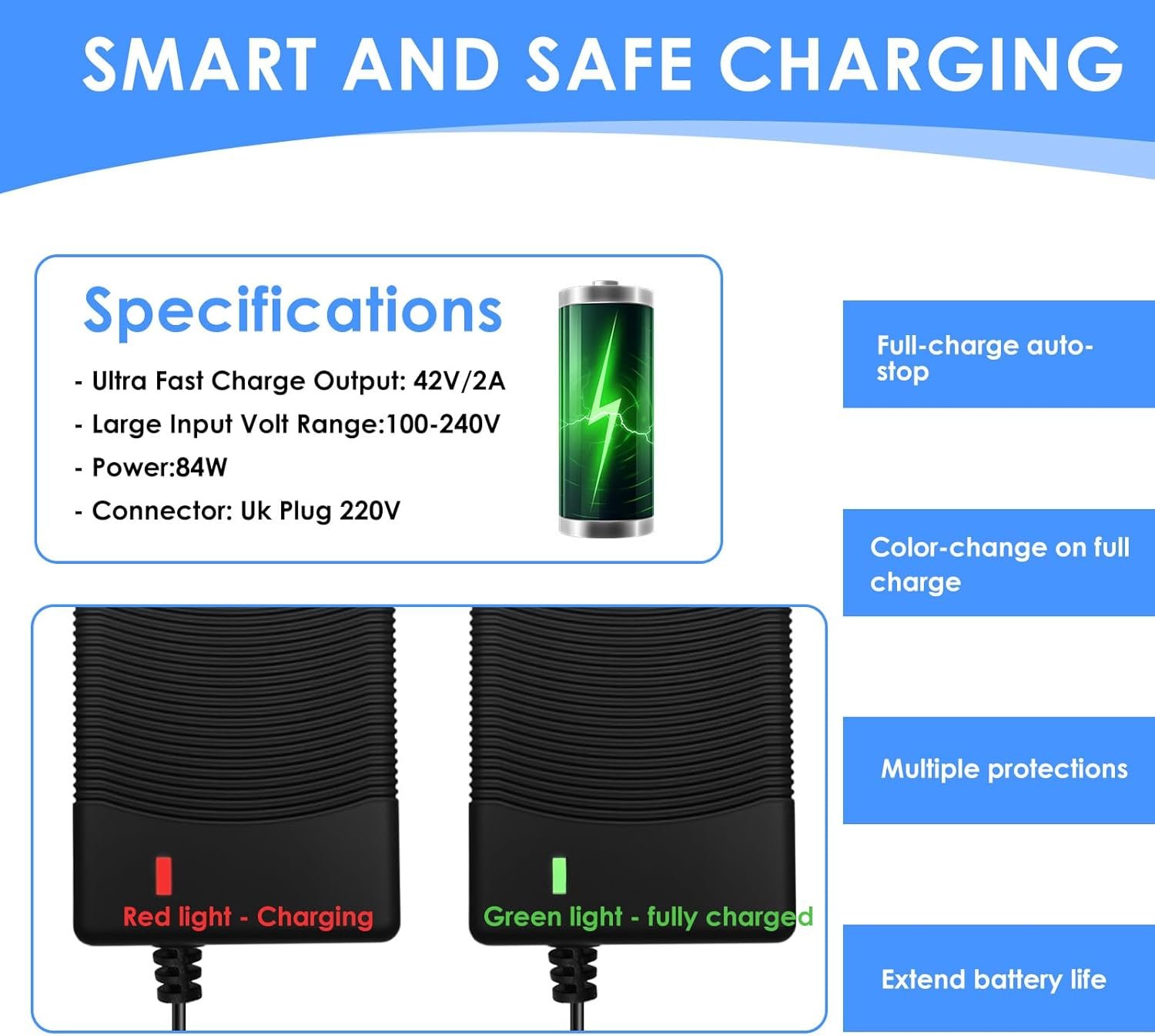 SMART AND SAFE CHARGING

Specifications

- Ultra Fast Charge Output: 42V/2A
- Large Input Volt Range:100-240V
- Power:84W
- Connector: Uk Plug 220V

Red light - Charging

Green light - fully charged

Full-charge auto-stop

Color-change on full charge

Multiple protections

Extend battery life